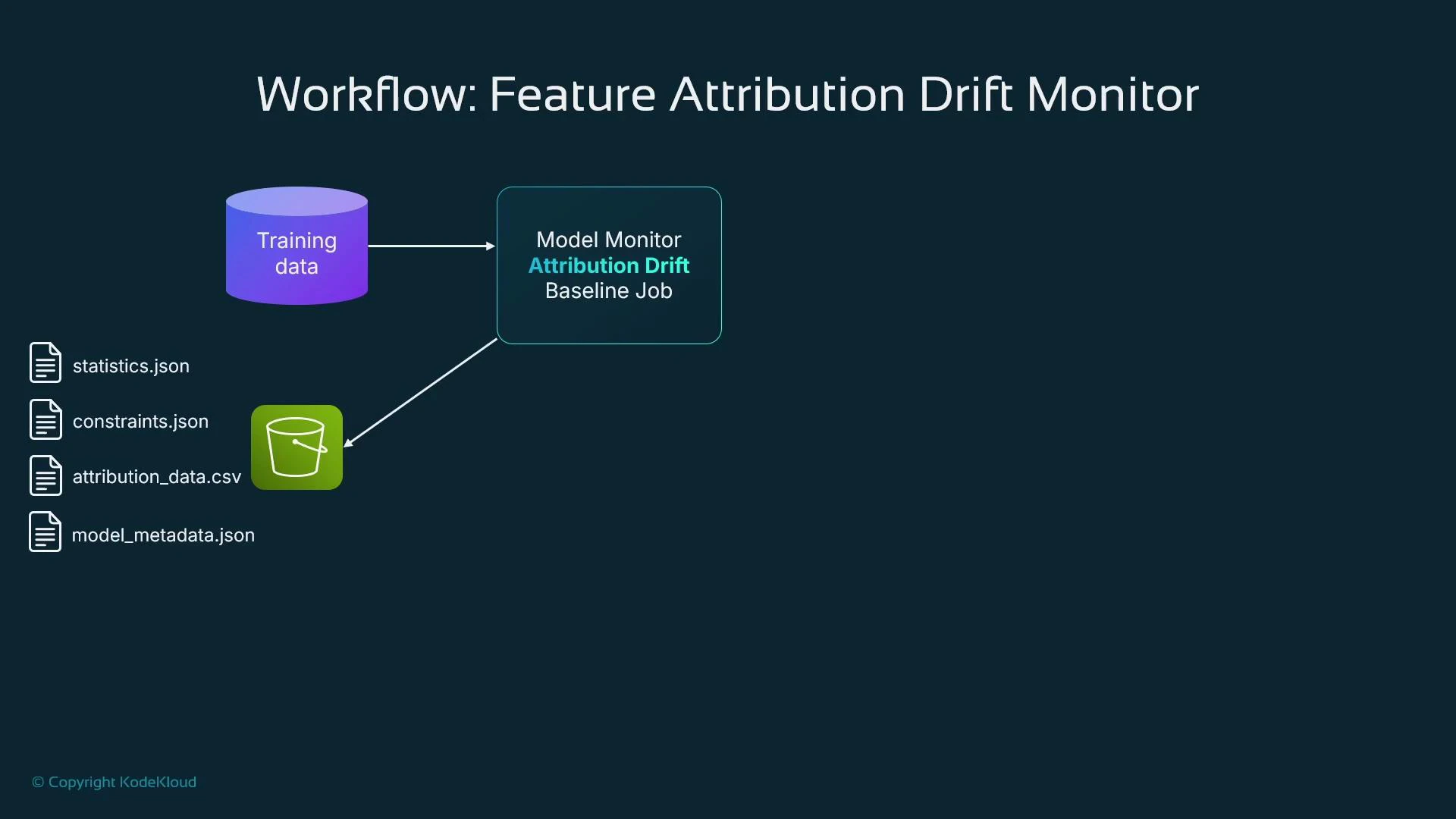 Workflow: Feature Attribution Drift Monitor

Training data

Model Monitor
Attribution Drift
Baseline Job

statistics.json

constraints.json

attribution_data.csv

model_metadata.json

© Copyright KodeKloud